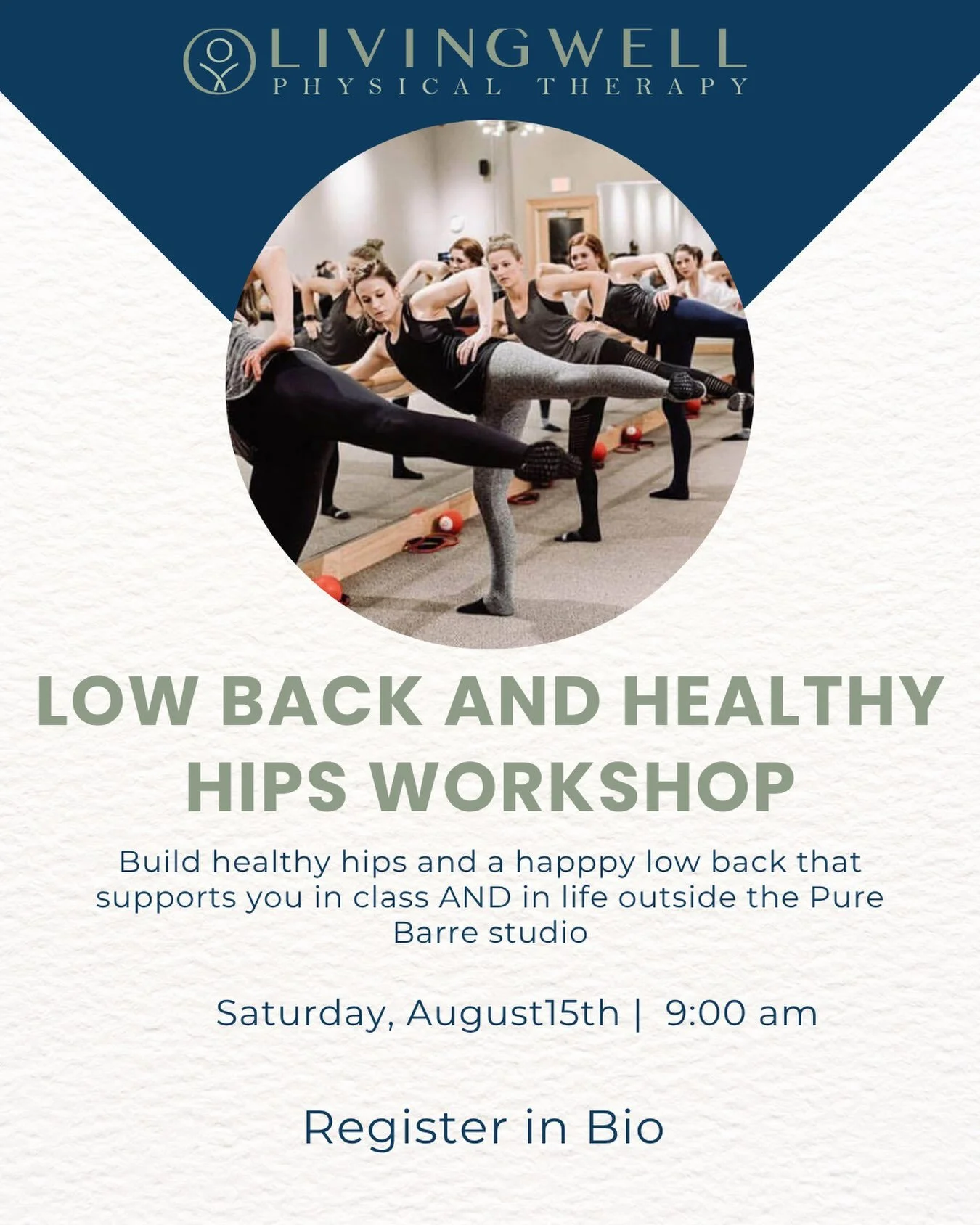 LIVINGWELL
PHYSICAL THERAPY

LOW BACK AND HEALTHY HIPS WORKSHOP

Build healthy hips and a happpy low back that supports you in class AND in life outside the Pure Barre studio

Saturday, August15th | 9:00 am

Register in Bio